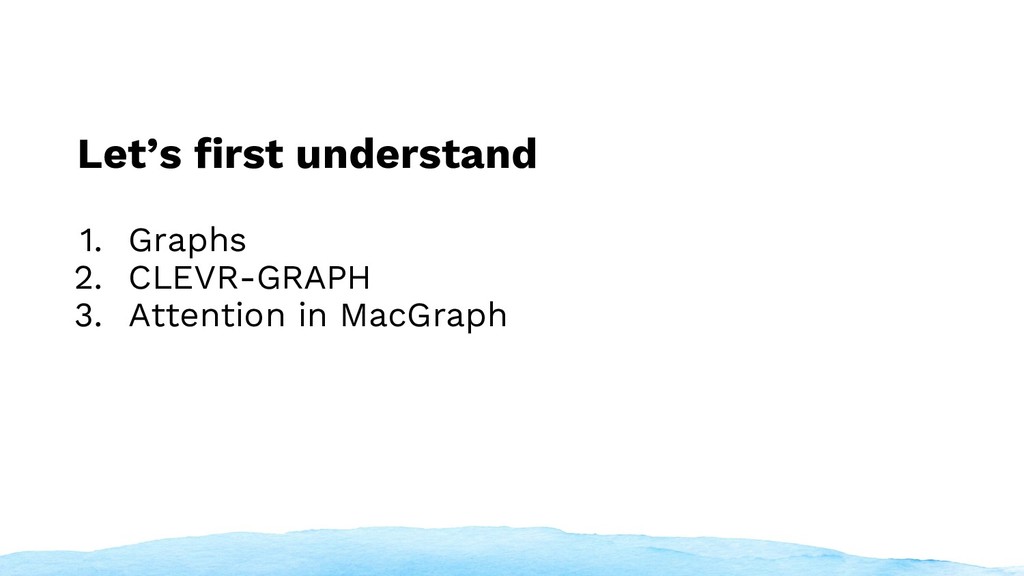 Let’s first understand

1. Graphs
2. CLEVR-GRAPH
3. Attention in MacGraph